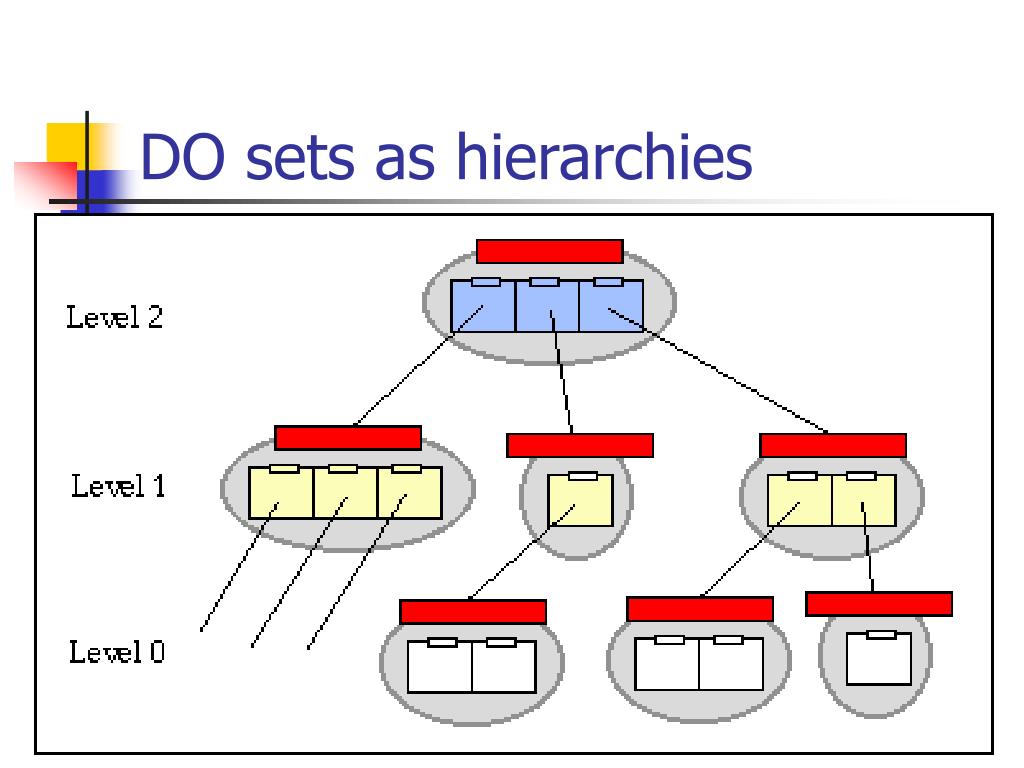 DO sets as hierarchies

Level 2

Level 1

Level 0